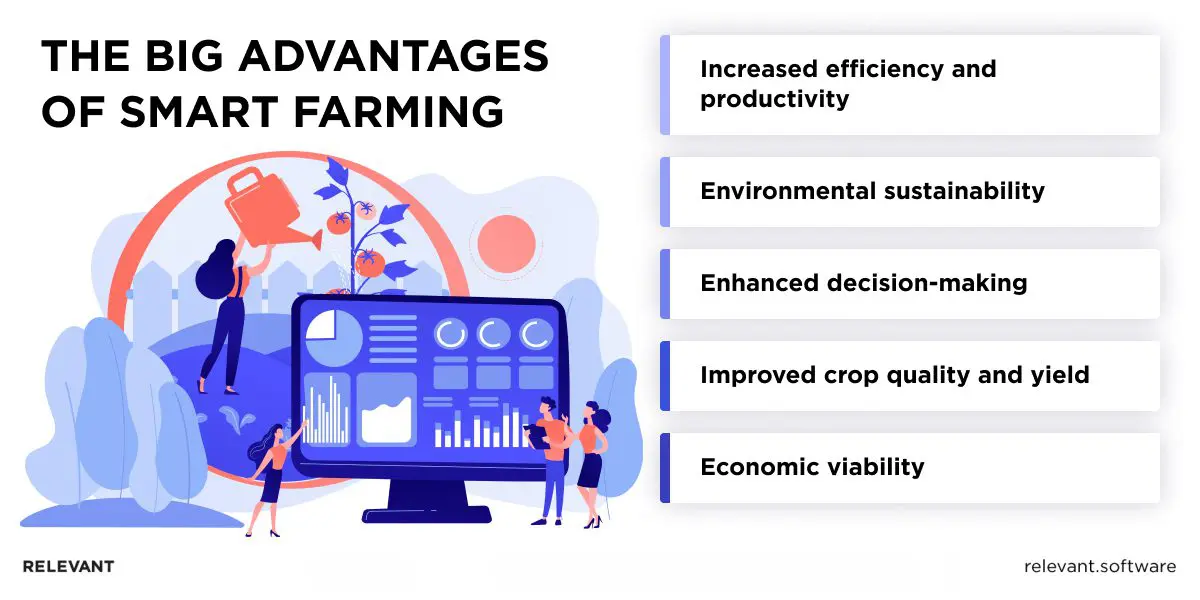 THE BIG ADVANTAGES OF SMART FARMING

Increased efficiency and productivity

Environmental sustainability

Enhanced decision-making

Improved crop quality and yield

Economic viability

RELEVANT

relevant.software